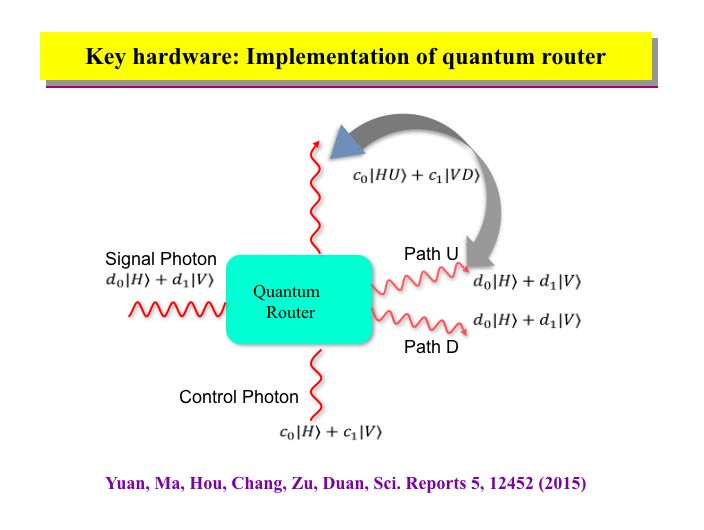 Key hardware: Implementation of quantum router

$c_0|HU\rangle + c_1|VD\rangle$

Signal Photon
$d_0|H\rangle + d_1|V\rangle$

Quantum Router

Path U
$d_0|H\rangle + d_1|V\rangle$
$d_0|H\rangle + d_1|V\rangle$
Path D

Control Photon
$c_0|H\rangle + c_1|V\rangle$

Yuan, Ma, Hou, Chang, Zu, Duan, Sci. Reports 5, 12452 (2015)